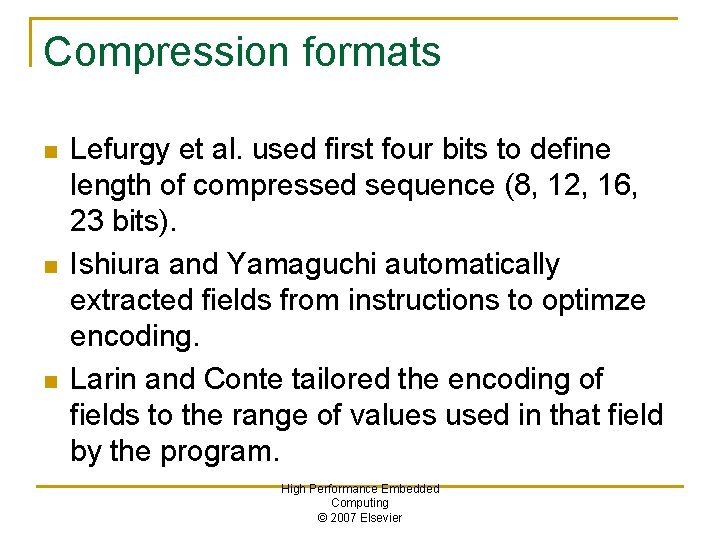 Compression formats

• Lefurgy et al. used first four bits to define length of compressed sequence (8, 12, 16, 23 bits).
• Ishiura and Yamaguchi automatically extracted fields from instructions to optimze encoding.
• Larin and Conte tailored the encoding of fields to the range of values used in that field by the program.

High Performance Embedded
Computing
© 2007 Elsevier